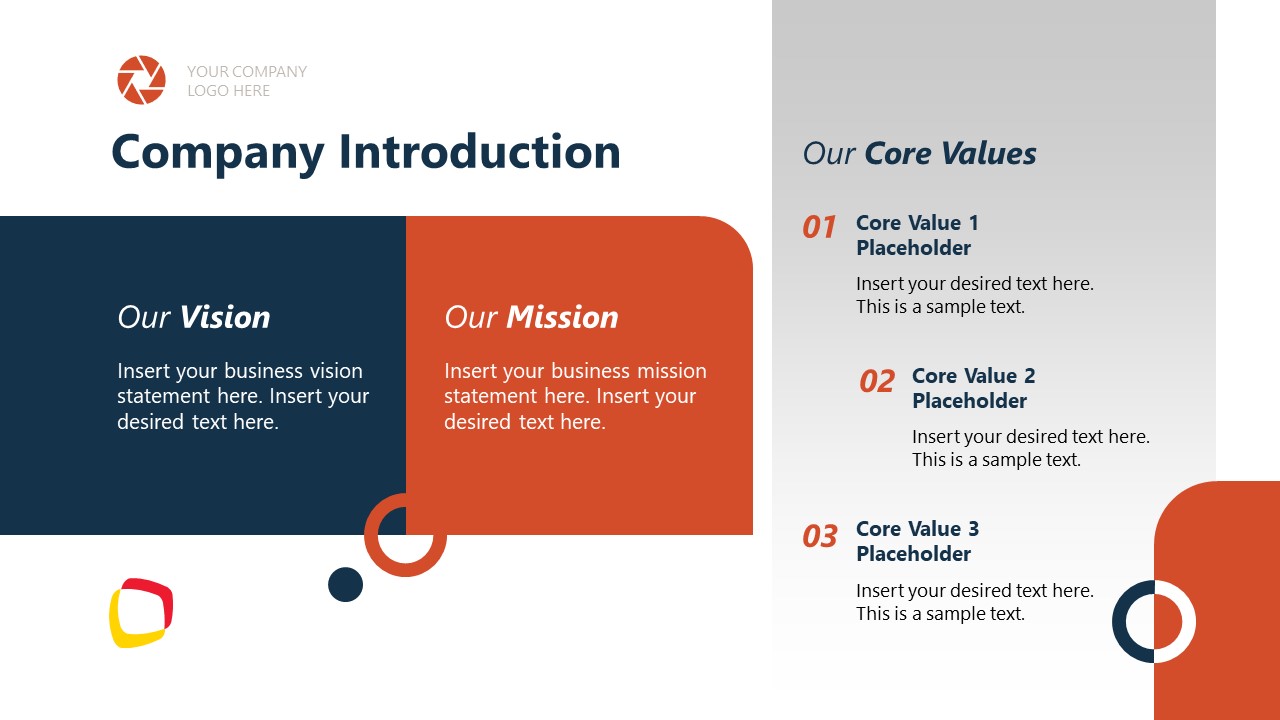 YOUR COMPANY LOGO HERE

Company Introduction

Our Vision

Insert your business vision statement here. Insert your desired text here.

Our Mission

Insert your business mission statement here. Insert your desired text here.

Our Core Values

01 Core Value 1 Placeholder

Insert your desired text here. This is a sample text.

02 Core Value 2 Placeholder

Insert your desired text here. This is a sample text.

03 Core Value 3 Placeholder

Insert your desired text here. This is a sample text.